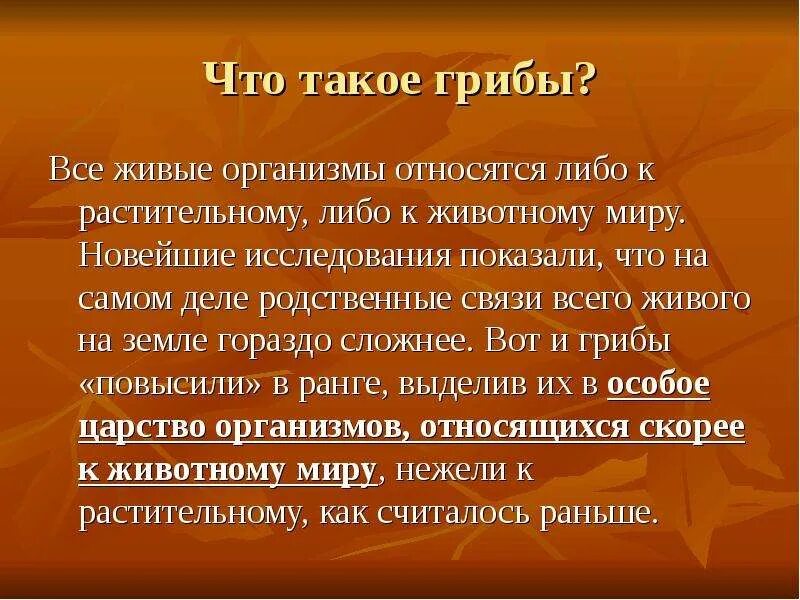 Что такое грибы?

Все живые организмы относятся либо к растительному, либо к животному миру. Новейшие исследования показали, что на самом деле родственные связи всего живого на земле гораздо сложнее. Вот и грибы «повысили» в ранге, выделив их в особое царство организмов, относящихся скорее к животному миру, нежели к растительному, как считалось раньше.